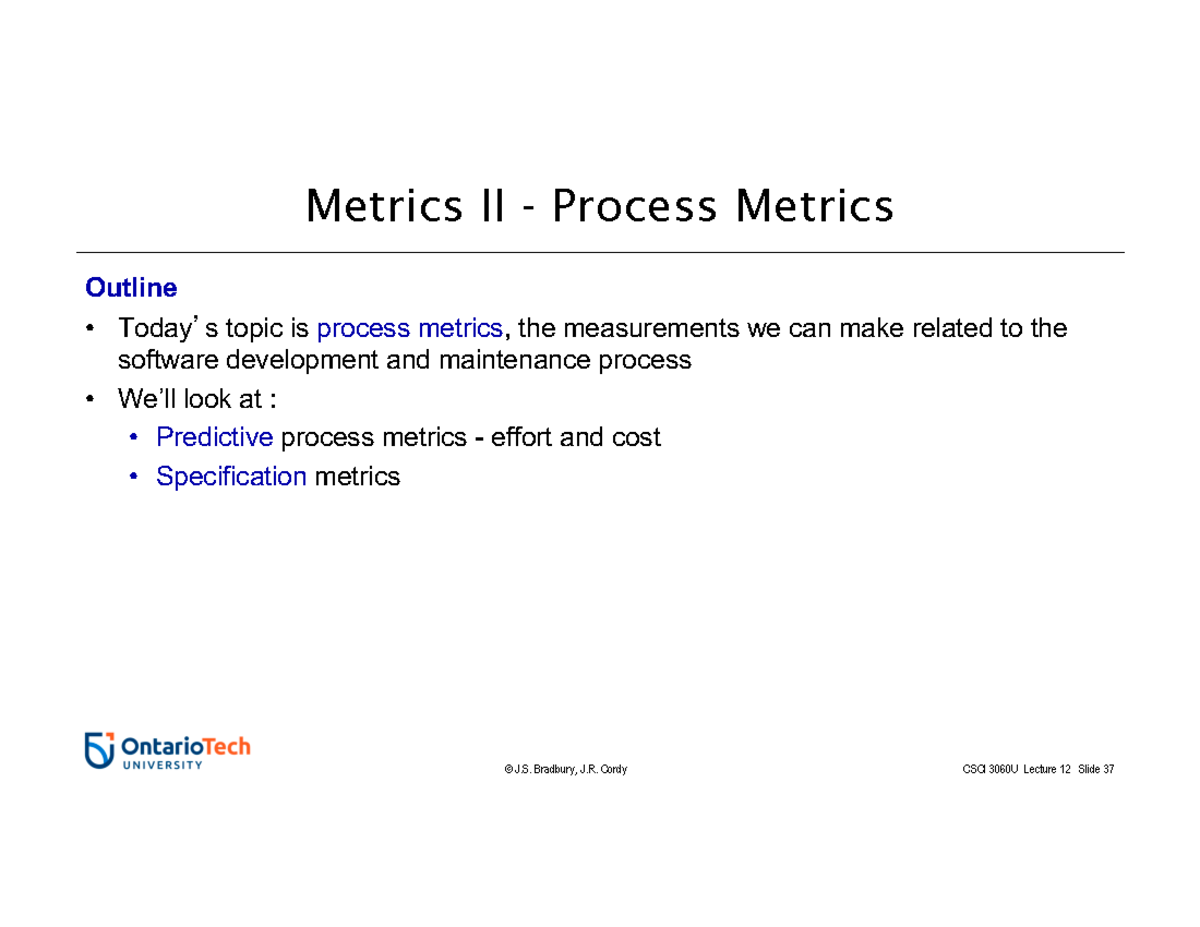 Metrics II - Process Metrics

Outline

• Today's topic is process metrics, the measurements we can make related to the software development and maintenance process

• We'll look at :

• Predictive process metrics - effort and cost

• Specification metrics

OntarioTech UNIVERSITY

© J.S. Bradbury, J.R. Cordy

CSCI 3060U Lecture 12 Slide 37